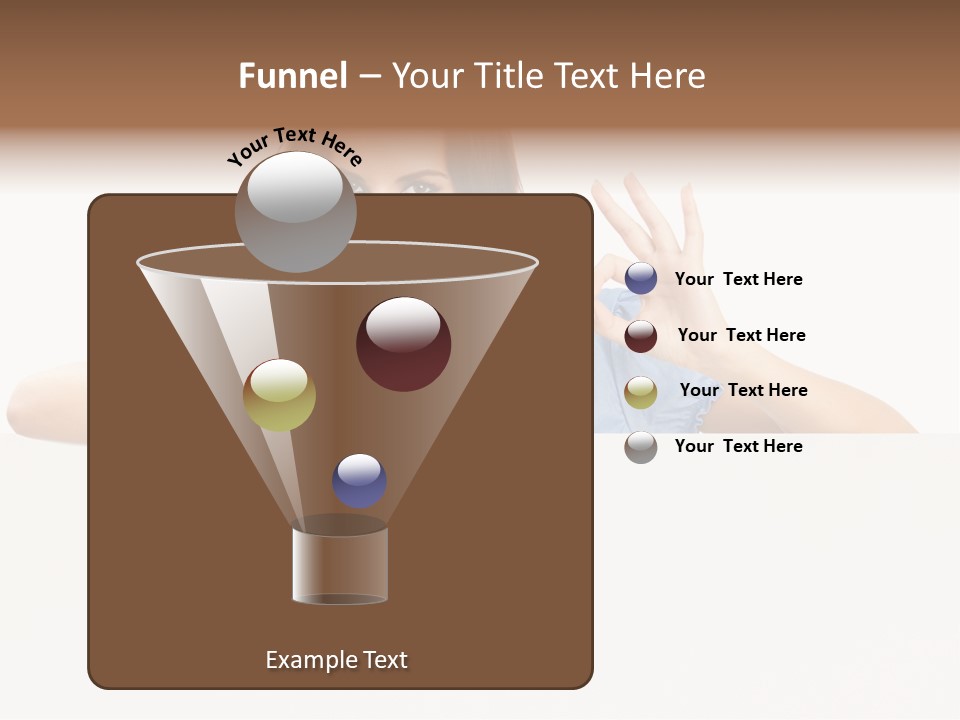 Funnel – Your Title Text Here

Your Text Here

Your Text Here

Your Text Here

Your Text Here

Your Text Here

Example Text